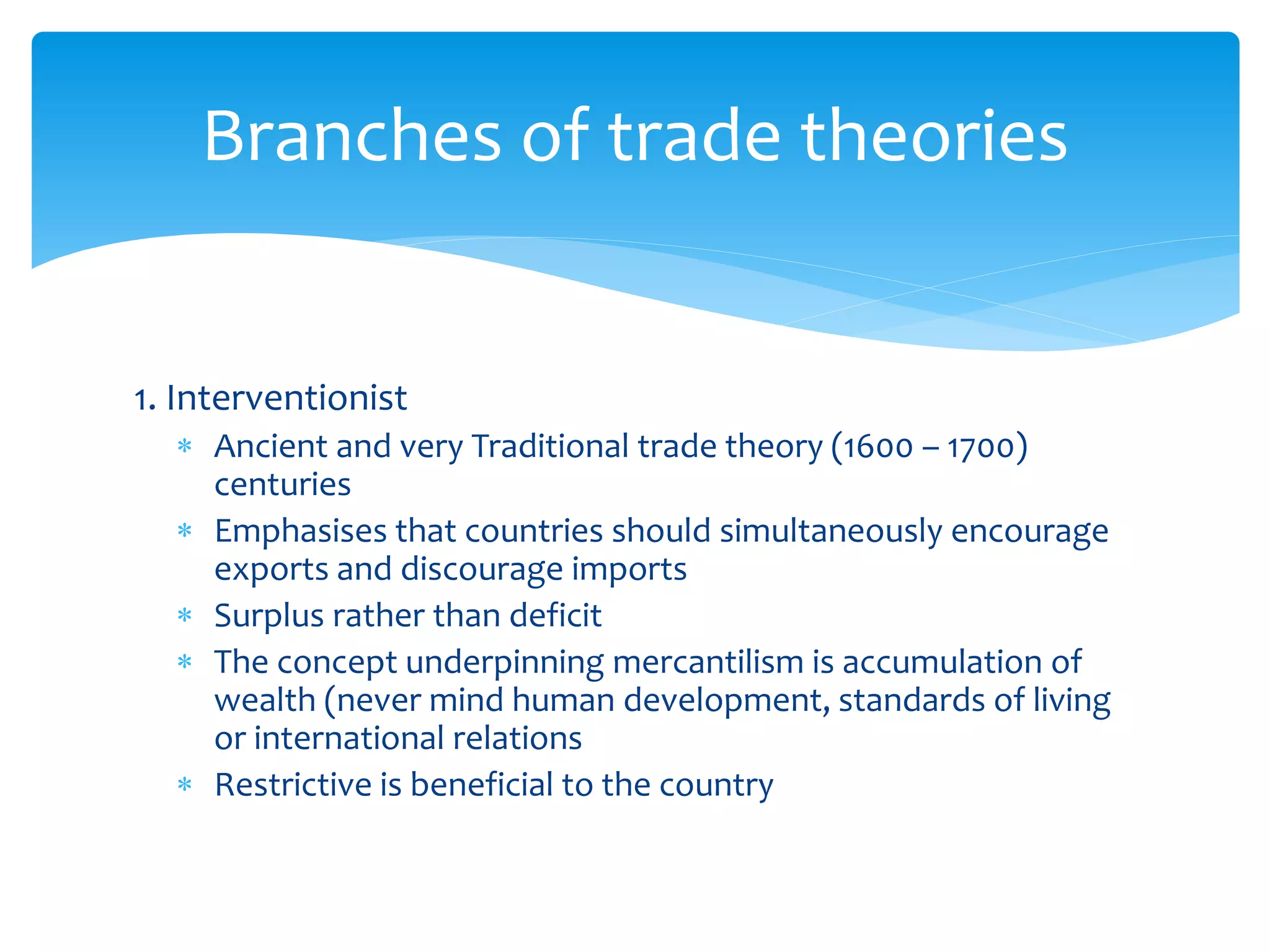 Branches of trade theories

1. Interventionist

* Ancient and very Traditional trade theory (1600 – 1700) centuries
* Emphasises that countries should simultaneously encourage exports and discourage imports
* Surplus rather than deficit
* The concept underpinning mercantilism is accumulation of wealth (never mind human development, standards of living or international relations
* Restrictive is beneficial to the country